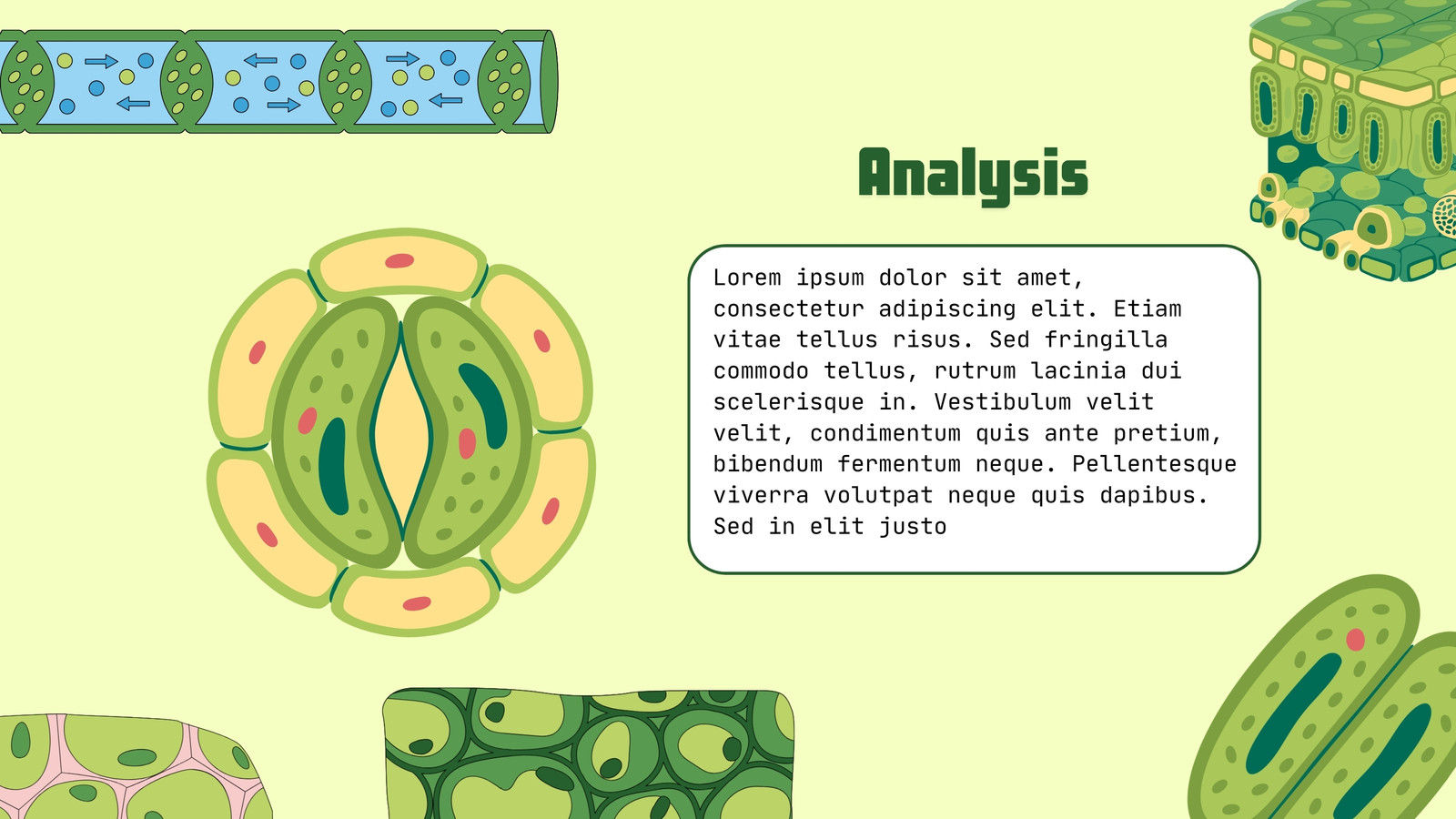 Analysis

Lorem ipsum dolor sit amet, consectetur adipiscing elit. Etiam vitae tellus risus. Sed fringilla commodo tellus, rutrum lacinia dui scelerisque in. Vestibulum velit velit, condimentum quis ante pretium, bibendum fermentum neque. Pellentesque viverra volutpat neque quis dapibus. Sed in elit justo